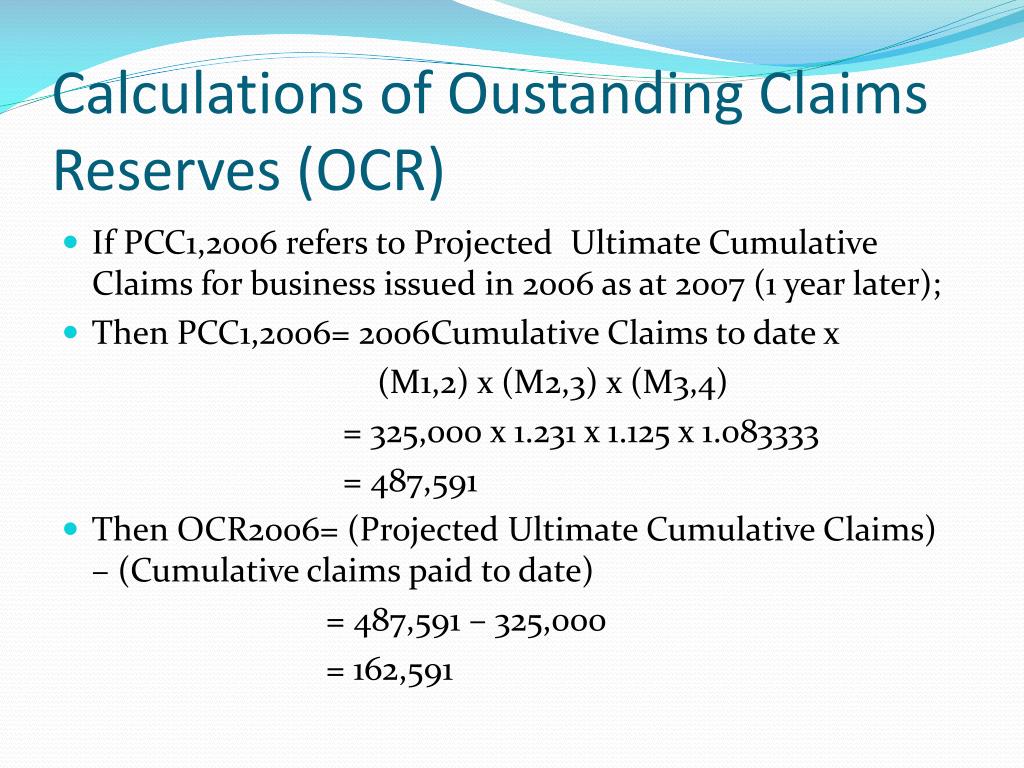 Calculations of Oustanding Claims Reserves (OCR)

If PCC1,2006 refers to Projected Ultimate Cumulative Claims for business issued in 2006 as at 2007 (1 year later);

Then PCC1,2006= 2006Cumulative Claims to date x

(M1,2) x (M2,3) x (M3,4)

= 325,000 x 1.231 x 1.125 x 1.083333

= 487,591

Then OCR2006= (Projected Ultimate Cumulative Claims) – (Cumulative claims paid to date)

= 487,591 – 325,000

= 162,591